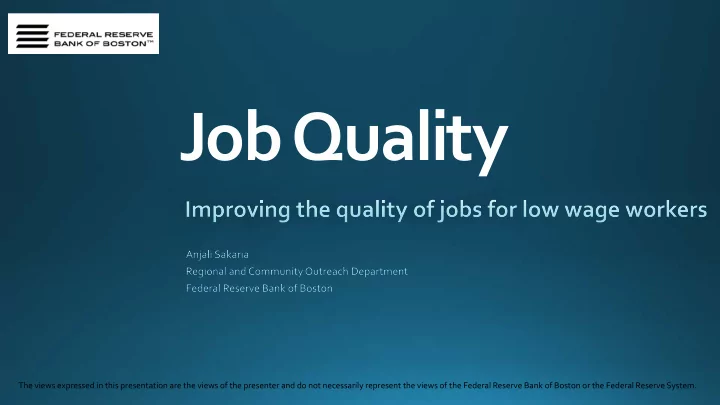 FEDERAL RESERVE BANK OF BOSTON™

Job Quality

Improving the quality of jobs for low wage workers

Anjali Sakaria
Regional and Community Outreach Department
Federal Reserve Bank of Boston

The views expressed in this presentation are the views of the presenter and do not necessarily represent the views of the Federal Reserve Bank of Boston or the Federal Reserve System.